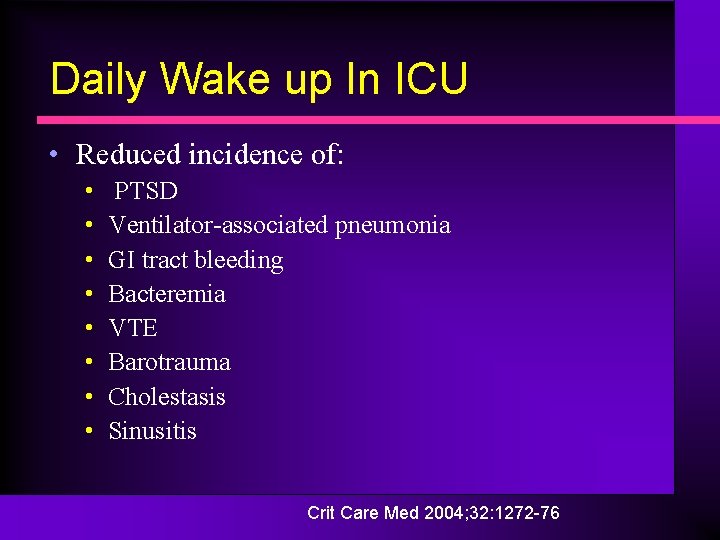 Daily Wake up In ICU

• Reduced incidence of:
  • PTSD
  • Ventilator-associated pneumonia
  • GI tract bleeding
  • Bacteremia
  • VTE
  • Barotrauma
  • Cholestasis
  • Sinusitis

Crit Care Med 2004;32:1272-76